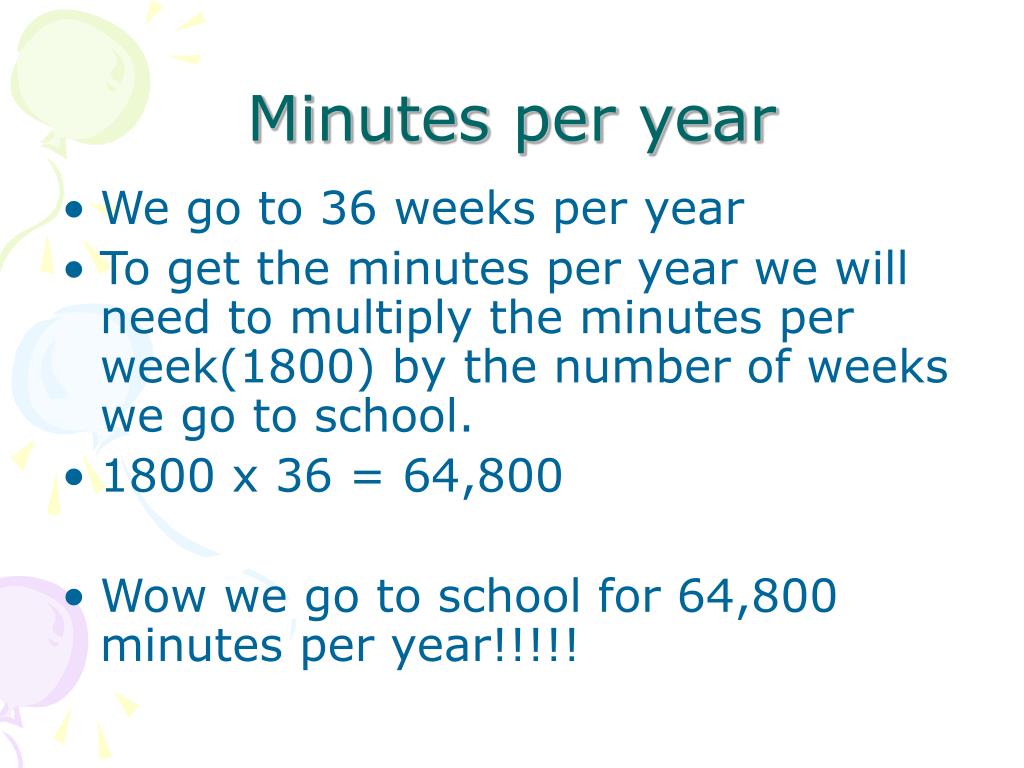 Minutes per year

• We go to 36 weeks per year
• To get the minutes per year we will need to multiply the minutes per week(1800) by the number of weeks we go to school.
• 1800 x 36 = 64,800

• Wow we go to school for 64,800 minutes per year!!!!!